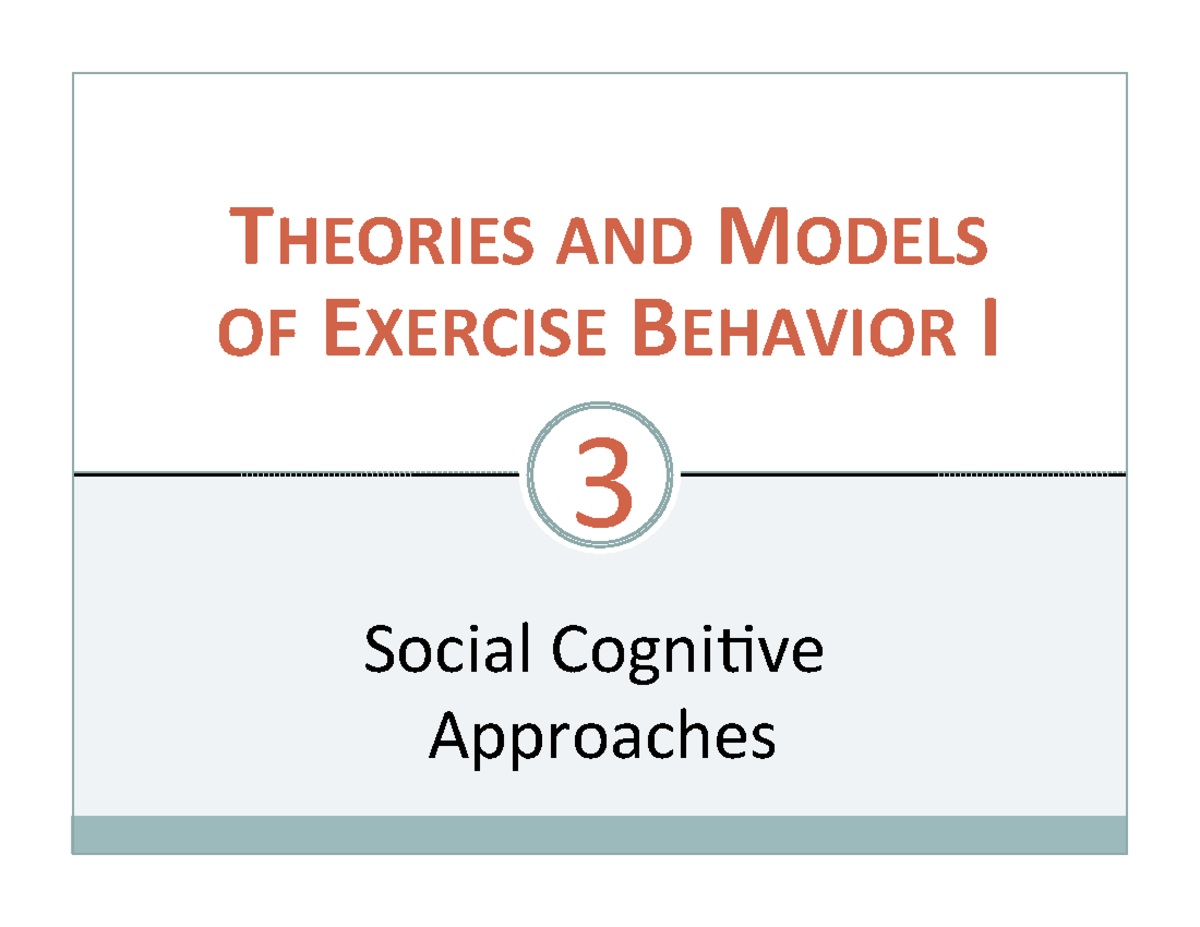 THEORIES AND MODELS OF EXERCISE BEHAVIOR I

3

Social Cognitive Approaches